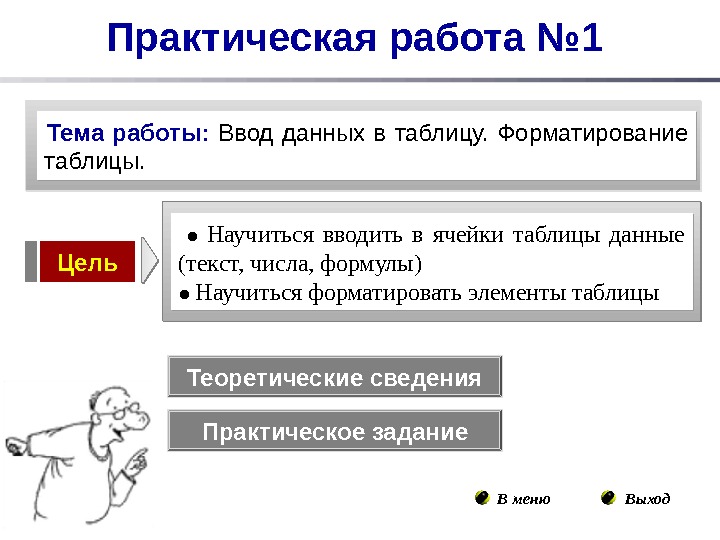 Практическая работа №1

Тема работы: Ввод данных в таблицу. Форматирование таблицы.

Цель

● Научиться вводить в ячейки таблицы данные (текст, числа, формулы)
● Научиться форматировать элементы таблицы

Теоретические сведения

Практическое задание

В меню

Выход